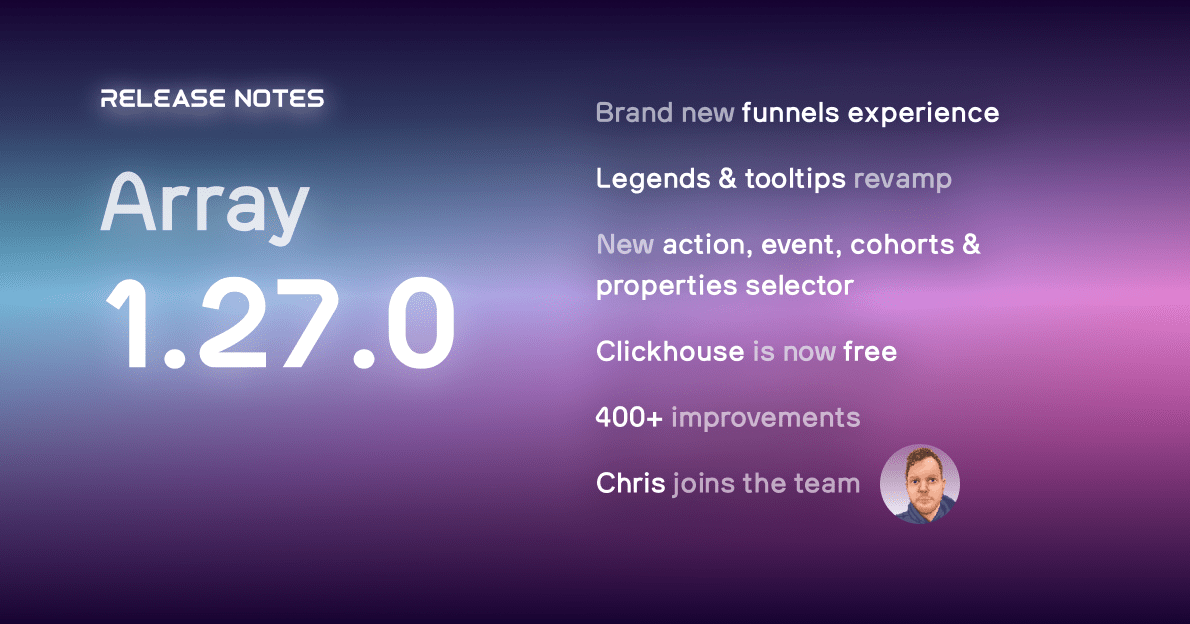 RELEASE NOTES

Array

1.27.0

Brand new funnels experience

Legends & tooltips revamp

New action, event, cohorts & properties selector

Clickhouse is now free

400+ improvements

Chris joins the team